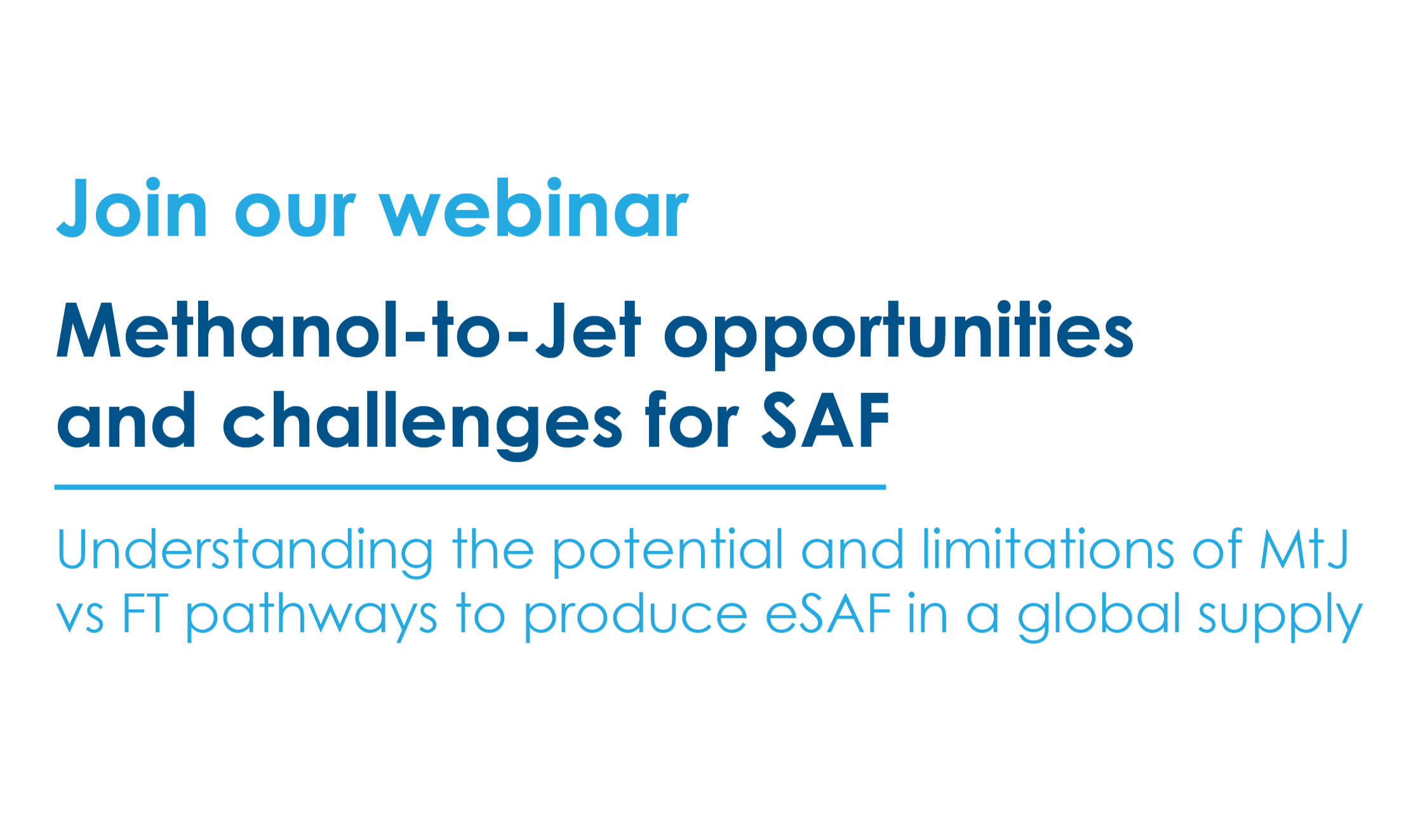 Join our webinar

Methanol-to-Jet opportunities and challenges for SAF

Understanding the potential and limitations of MtJ vs FT pathways to produce eSAF in a global supply